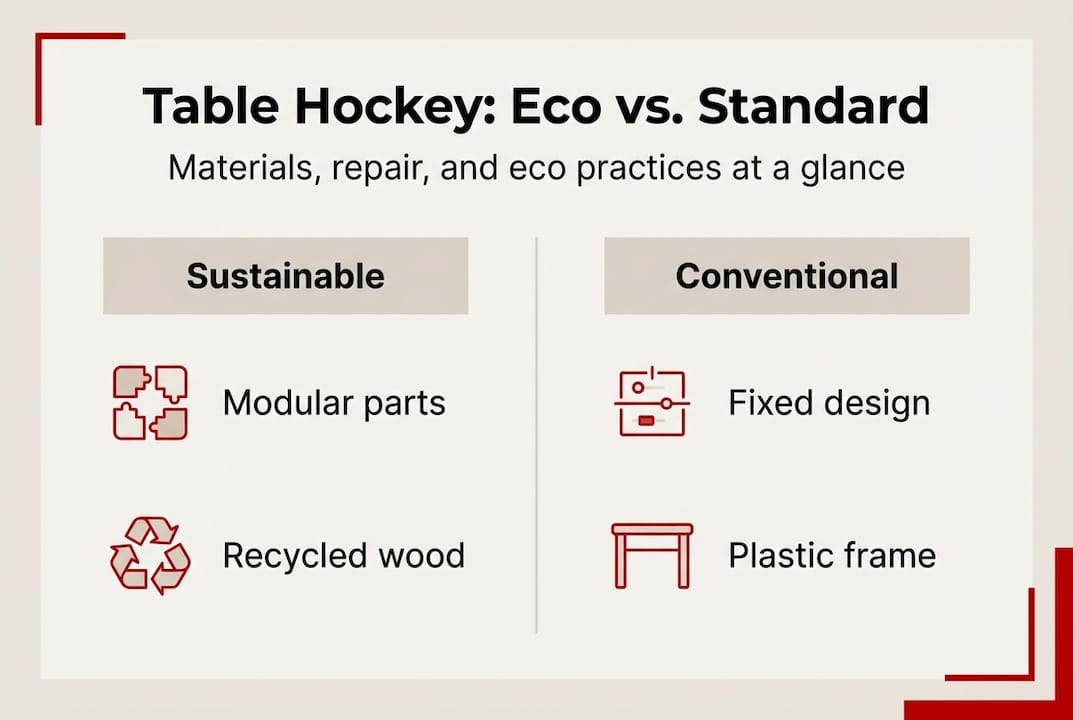 Table Hockey: Eco vs. Standard

Materials, repair, and eco practices at a glance

Sustainable

Modular parts

Recycled wood

Conventional

Fixed design

Plastic frame